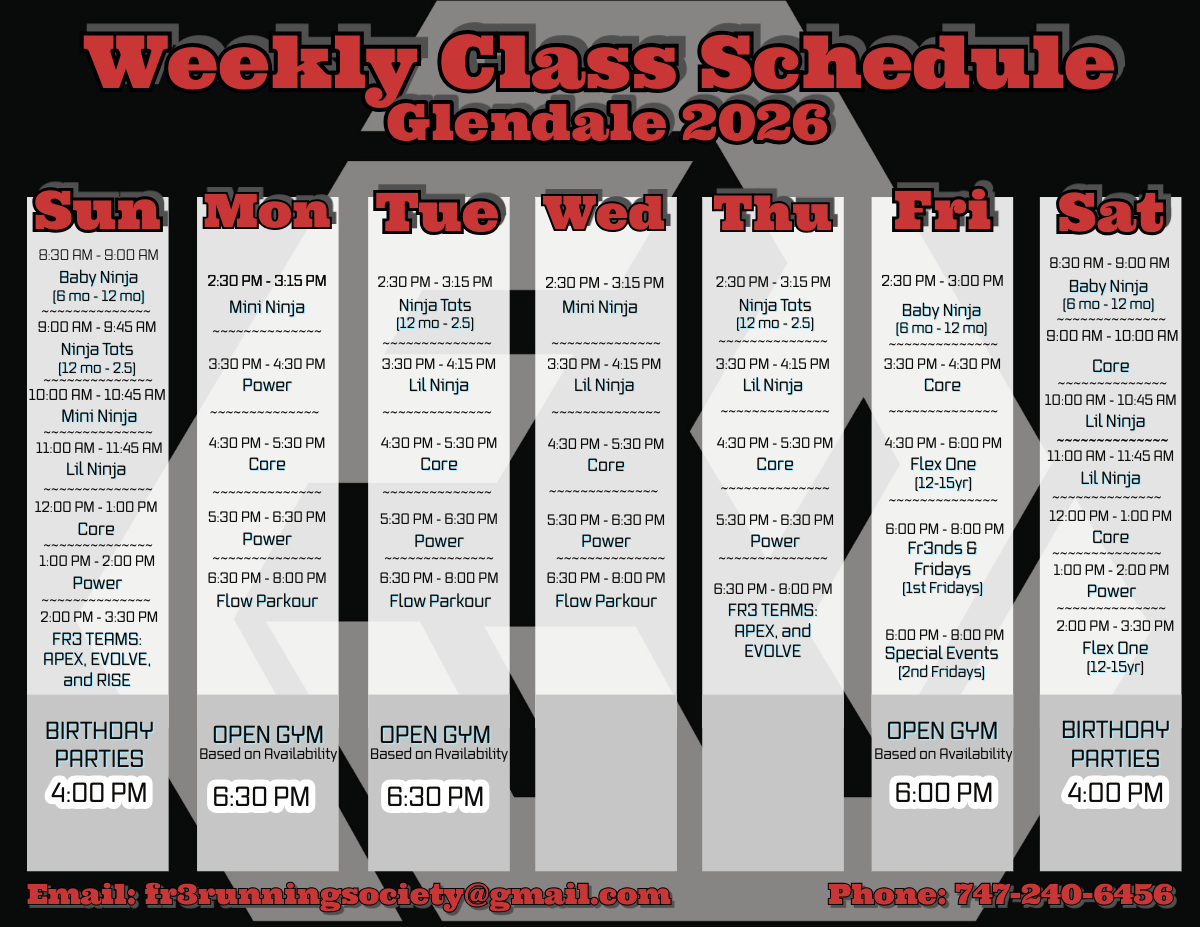 Weekly Class Schedule
Glendale 2026

Sun

8:30 AM - 9:00 AM
Baby Ninja
(6 mo - 12 mo)
~~~~~~~~~~~~~~
9:00 AM - 9:45 AM
Ninja Tots
(12 mo - 2.5)
~~~~~~~~~~~~~~
10:00 AM - 10:45 AM
Mini Ninja
~~~~~~~~~~~~~~
11:00 AM - 11:45 AM
Lil Ninja
~~~~~~~~~~~~~~
12:00 PM - 1:00 PM
Core
~~~~~~~~~~~~~~
1:00 PM - 2:00 PM
Power
~~~~~~~~~~~~~~
2:00 PM - 3:30 PM
FR3 TEAMS: APEX, EVOLVE, and RISE

BIRTHDAY PARTIES
4:00 PM

Mon

2:30 PM - 3:15 PM
Mini Ninja
~~~~~~~~~~~~~~
3:30 PM - 4:30 PM
Power
~~~~~~~~~~~~~~
4:30 PM - 5:30 PM
Core
~~~~~~~~~~~~~~
5:30 PM - 6:30 PM
Power
~~~~~~~~~~~~~~
6:30 PM - 8:00 PM
Flow Parkour

OPEN GYM
Based on Availability
6:30 PM

Tue

2:30 PM - 3:15 PM
Ninja Tots
(12 mo - 2.5)
~~~~~~~~~~~~~~
3:30 PM - 4:15 PM
Lil Ninja
~~~~~~~~~~~~~~
4:30 PM - 5:30 PM
Core
~~~~~~~~~~~~~~
5:30 PM - 6:30 PM
Power
~~~~~~~~~~~~~~
6:30 PM - 8:00 PM
Flow Parkour

OPEN GYM
Based on Availability
6:30 PM

Wed

2:30 PM - 3:15 PM
Mini Ninja
~~~~~~~~~~~~~~
3:30 PM - 4:15 PM
Lil Ninja
~~~~~~~~~~~~~~
4:30 PM - 5:30 PM
Core
~~~~~~~~~~~~~~
5:30 PM - 6:30 PM
Power
~~~~~~~~~~~~~~
6:30 PM - 8:00 PM
Flow Parkour

Thu

2:30 PM - 3:15 PM
Ninja Tots
(12 mo - 2.5)
~~~~~~~~~~~~~~
3:30 PM - 4:15 PM
Lil Ninja
~~~~~~~~~~~~~~
4:30 PM - 5:30 PM
Core
~~~~~~~~~~~~~~
5:30 PM - 6:30 PM
Power
~~~~~~~~~~~~~~
6:30 PM - 8:00 PM
FR3 TEAMS: APEX, and EVOLVE

Fri

2:30 PM - 3:00 PM
Baby Ninja
(6 mo - 12 mo)
~~~~~~~~~~~~~~
3:30 PM - 4:30 PM
Core
~~~~~~~~~~~~~~
4:30 PM - 6:00 PM
Flex One
(12-15yr)
~~~~~~~~~~~~~~
6:00 PM - 8:00 PM
Fr3nds & Fridays
(1st Fridays)

6:00 PM - 8:00 PM
Special Events
(2nd Fridays)

OPEN GYM
Based on Availability
6:00 PM

Sat

8:30 AM - 9:00 AM
Baby Ninja
(6 mo - 12 mo)
~~~~~~~~~~~~~~
9:00 AM - 10:00 AM
Core
~~~~~~~~~~~~~~
10:00 AM - 10:45 AM
Lil Ninja
~~~~~~~~~~~~~~
11:00 AM - 11:45 AM
Lil Ninja
~~~~~~~~~~~~~~
12:00 PM - 1:00 PM
Core
~~~~~~~~~~~~~~
1:00 PM - 2:00 PM
Power
~~~~~~~~~~~~~~
2:00 PM - 3:30 PM
Flex One
(12-15yr)

BIRTHDAY PARTIES
4:00 PM

Email: fr3runningsociety@gmail.com
Phone: 747-240-6456